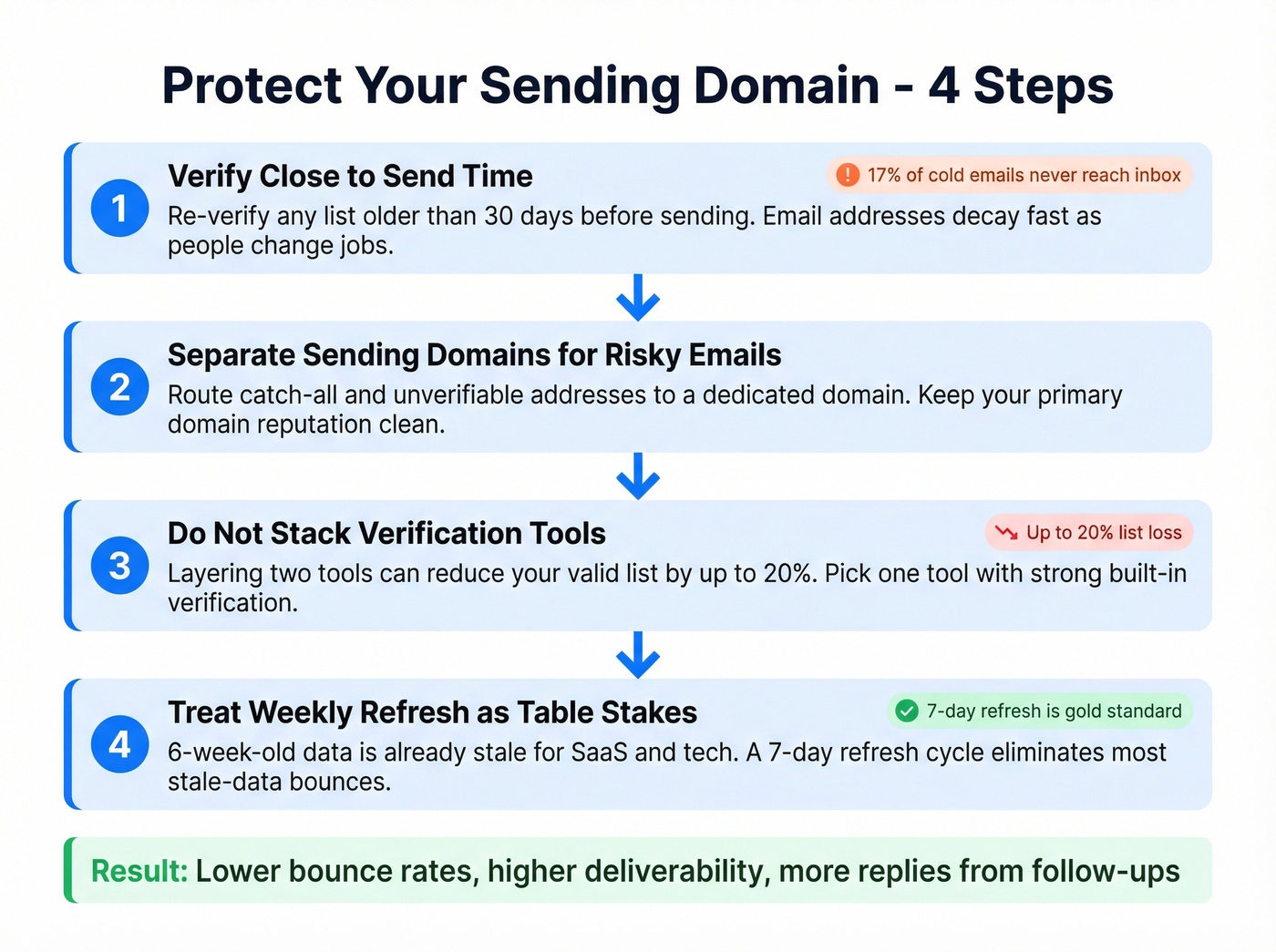 Protect Your Sending Domain - 4 Steps

1
Verify Close to Send Time
17% of cold emails never reach inbox
Re-verify any list older than 30 days before sending. Email addresses decay fast as people change jobs.

2
Separate Sending Domains for Risky Emails
Route catch-all and unverifiable addresses to a dedicated domain. Keep your primary domain reputation clean.

3
Do Not Stack Verification Tools
Up to 20% list loss
Layering two tools can reduce your valid list by up to 20%. Pick one tool with strong built-in verification.

4
Treat Weekly Refresh as Table Stakes
7-day refresh is gold standard
6-week-old data is already stale for SaaS and tech. A 7-day refresh cycle eliminates most stale-data bounces.

Result: Lower bounce rates, higher deliverability, more replies from follow-ups